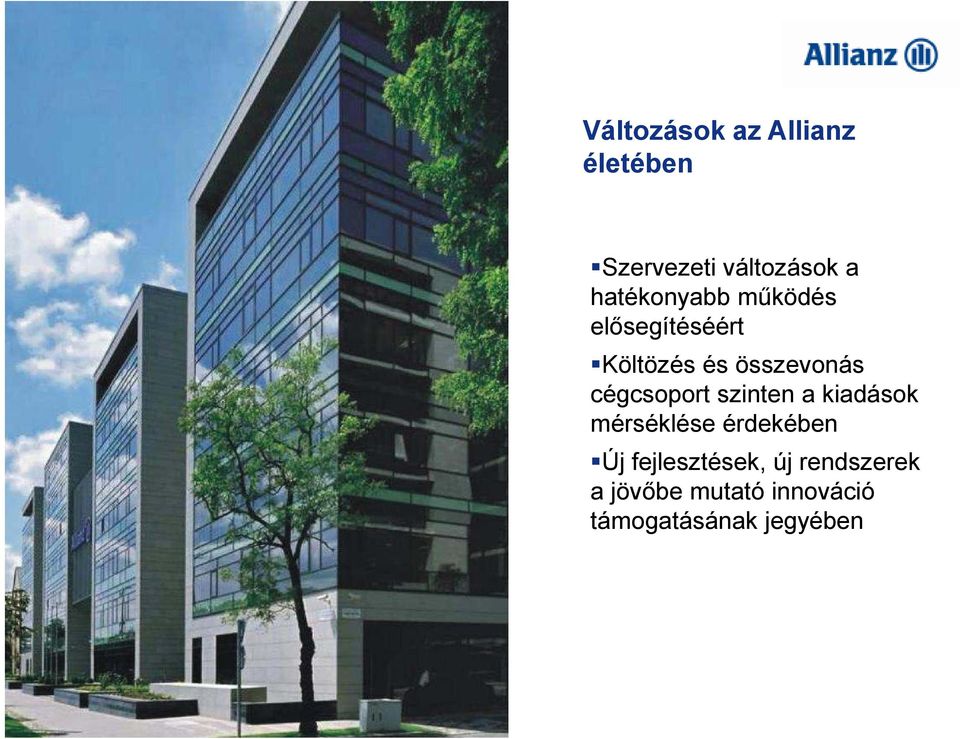 Allianz

Változások az Allianz életében

▪Szervezeti változások a hatékonyabb működés elősegítéséért

▪Költözés és összevonás cégcsoport szinten a kiadások mérséklése érdekében

▪Új fejlesztések, új rendszerek a jövőbe mutató innováció támogatásának jegyében